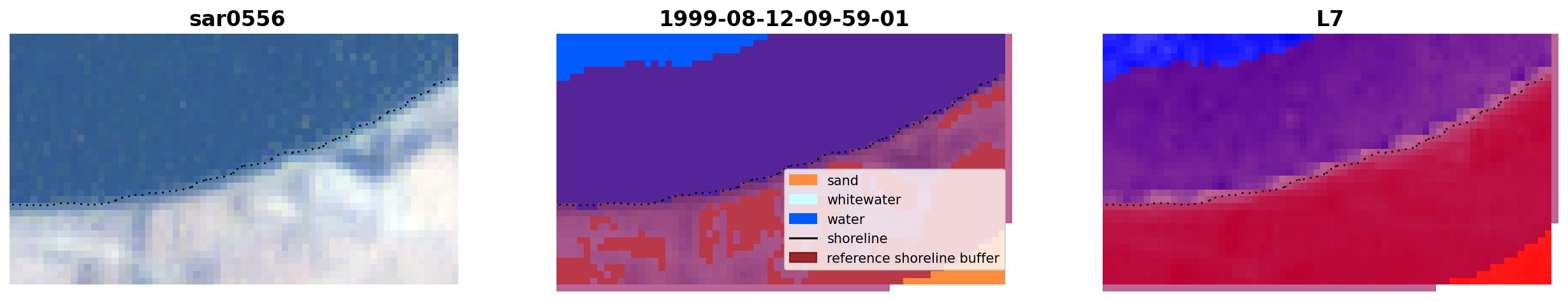 sar0556

1999-08-12-09-59-01

sand
whitewater
water
shoreline
reference shoreline buffer

L7